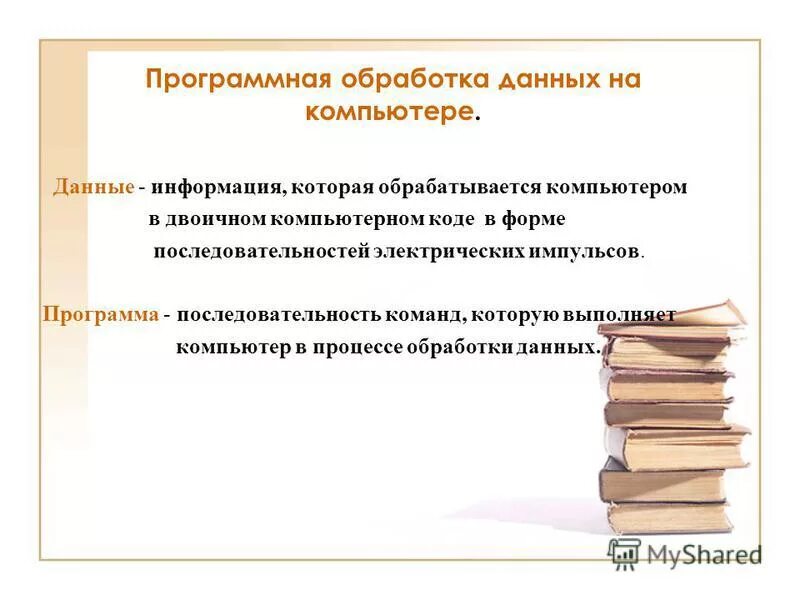 Программная обработка данных на компьютере.

Данные - информация, которая обрабатывается компьютером в двоичном компьютерном коде в форме последовательностей электрических импульсов.

Программа - последовательность команд, которую выполняет компьютер в процессе обработки данных.

MyShared